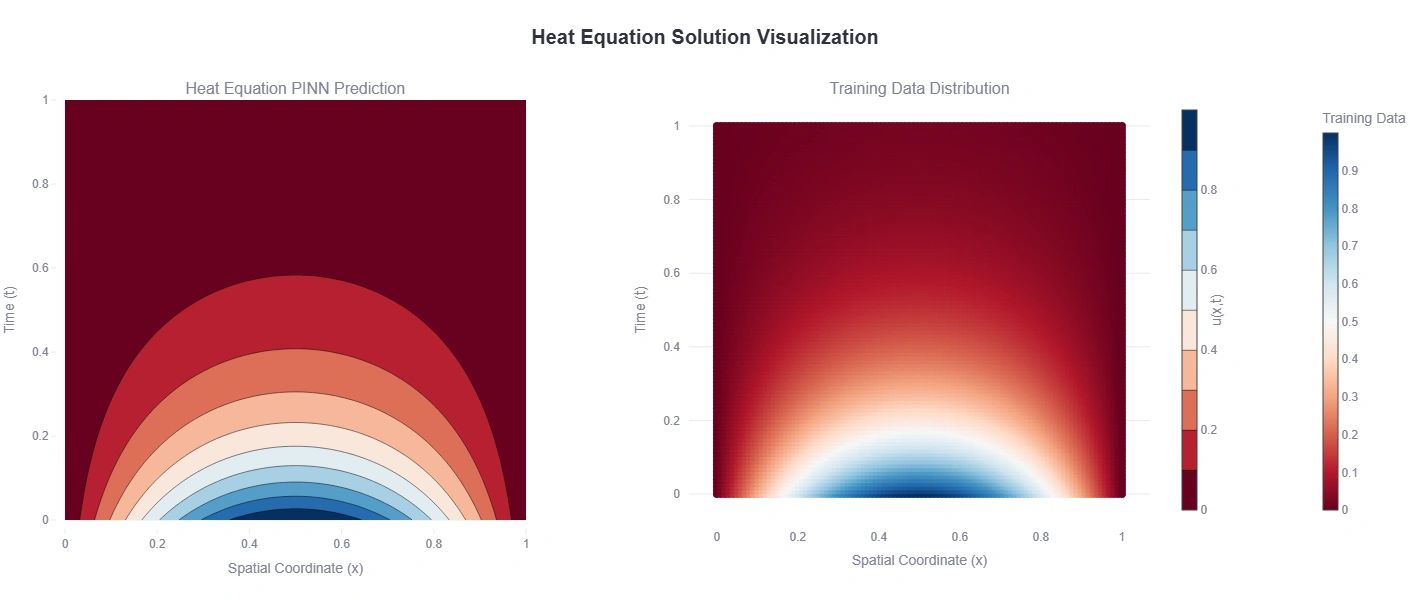 Heat Equation Solution Visualization

Heat Equation PINN Prediction

Time (t)

1
0.8
0.6
0.4
0.2
0

0 0.2 0.4 0.6 0.8 1

Spatial Coordinate (x)

Training Data Distribution

Time (t)

1
0.8
0.6
0.4
0.2
0

0 0.2 0.4 0.6 0.8 1

Spatial Coordinate (x)

u(x,t)

0.8
0.6
0.4
0.2
0

Training Data

0.9
0.8
0.7
0.6
0.5
0.4
0.3
0.2
0.1
0